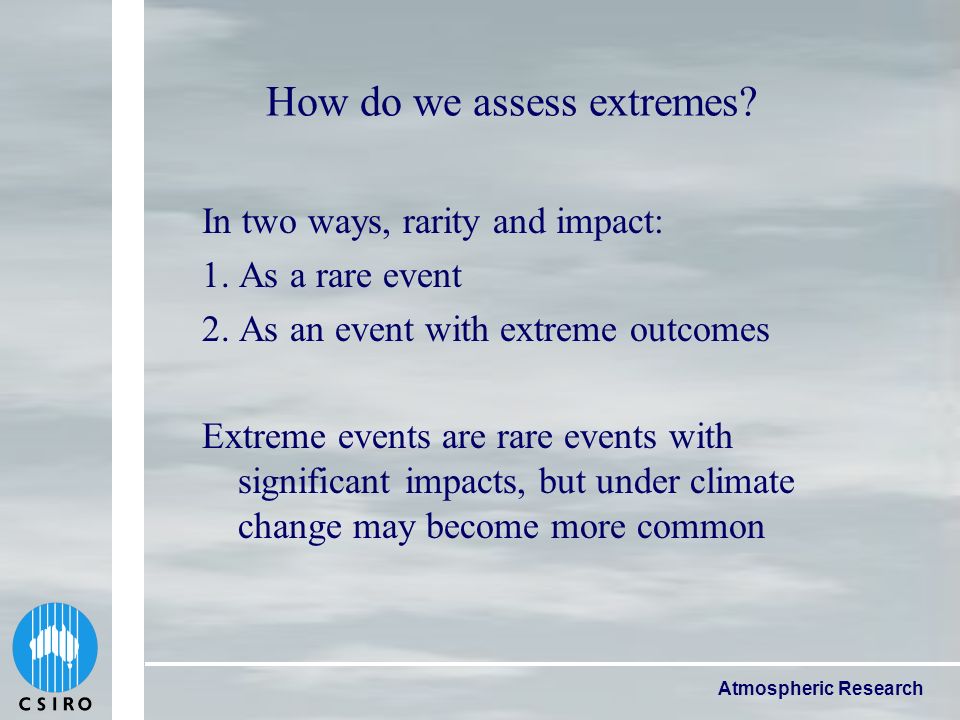 How do we assess extremes?

In two ways, rarity and impact:

1. As a rare event

2. As an event with extreme outcomes

Extreme events are rare events with significant impacts, but under climate change may become more common

CSIRO

Atmospheric Research